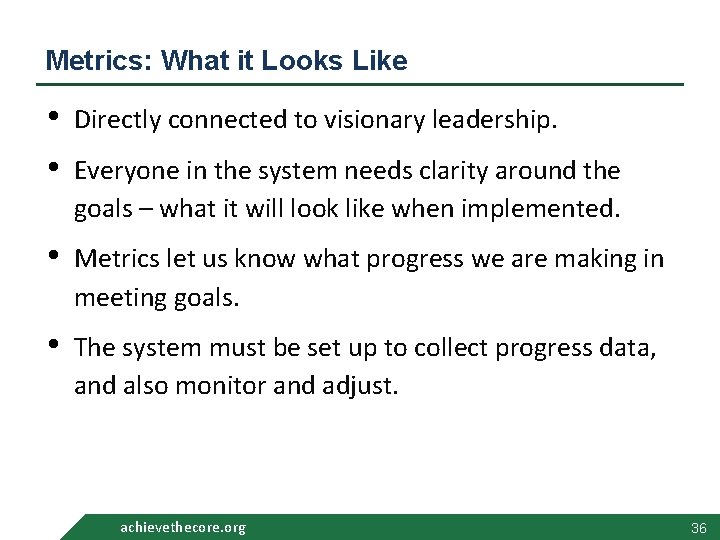 Metrics: What it Looks Like

• Directly connected to visionary leadership.

• Everyone in the system needs clarity around the goals – what it will look like when implemented.

• Metrics let us know what progress we are making in meeting goals.

• The system must be set up to collect progress data, and also monitor and adjust.

achievethecore.org

36